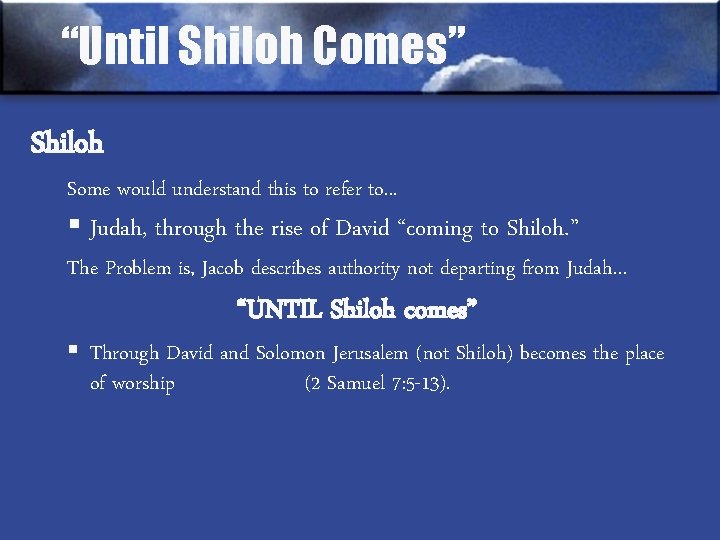 “Until Shiloh Comes”

Shiloh

Some would understand this to refer to…

▪ Judah, through the rise of David “coming to Shiloh.”

The Problem is, Jacob describes authority not departing from Judah…

“UNTIL Shiloh comes”

▪ Through David and Solomon Jerusalem (not Shiloh) becomes the place of worship (2 Samuel 7:5-13).